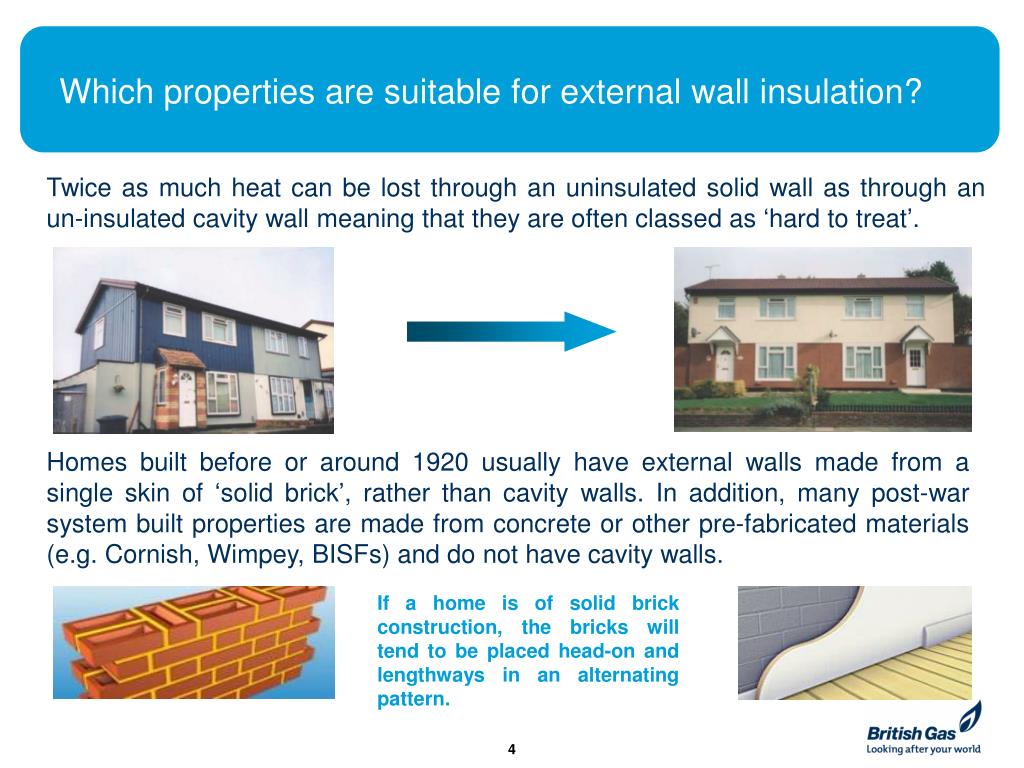 Which properties are suitable for external wall insulation?

Twice as much heat can be lost through an uninsulated solid wall as through an un-insulated cavity wall meaning that they are often classed as ‘hard to treat’.

Homes built before or around 1920 usually have external walls made from a single skin of ‘solid brick’, rather than cavity walls. In addition, many post-war system built properties are made from concrete or other pre-fabricated materials (e.g. Cornish, Wimpey, BISFs) and do not have cavity walls.

If a home is of solid brick construction, the bricks will tend to be placed head-on and lengthways in an alternating pattern.

British Gas
Looking after your world

4